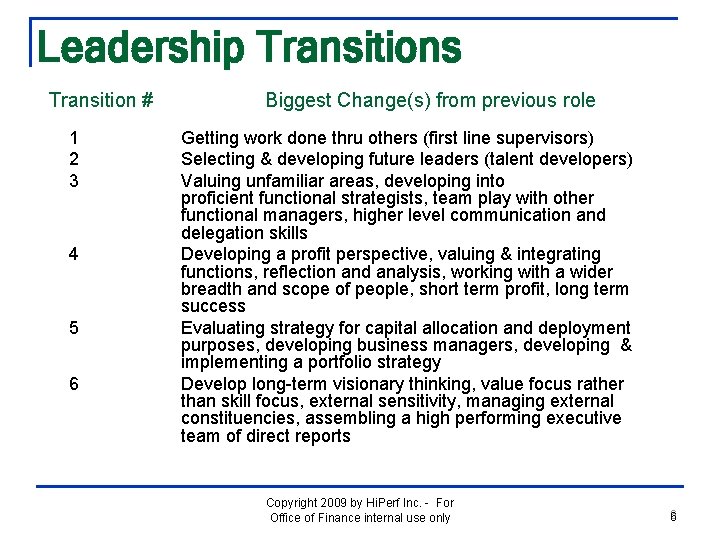 Leadership Transitions

| Transition # | Biggest Change(s) from previous role |
|---|---|
| 1 | Getting work done thru others (first line supervisors) |
| 2 | Selecting & developing future leaders (talent developers) |
| 3 | Valuing unfamiliar areas, developing into proficient functional strategists, team play with other functional managers, higher level communication and delegation skills |
| 4 | Developing a profit perspective, valuing & integrating functions, reflection and analysis, working with a wider breadth and scope of people, short term profit, long term success |
| 5 | Evaluating strategy for capital allocation and deployment purposes, developing business managers, developing & implementing a portfolio strategy |
| 6 | Develop long-term visionary thinking, value focus rather than skill focus, external sensitivity, managing external constituencies, assembling a high performing executive team of direct reports |

Copyright 2009 by HiPerf Inc. - For Office of Finance internal use only

6